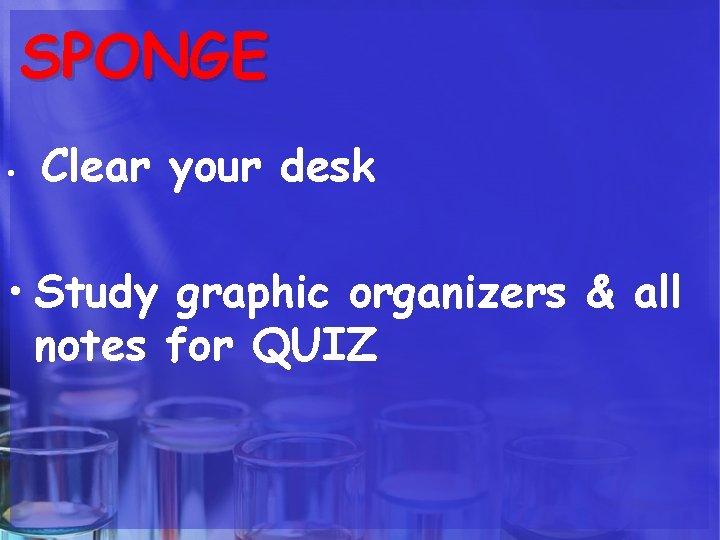 SPONGE

• Clear your desk

• Study graphic organizers & all notes for QUIZ